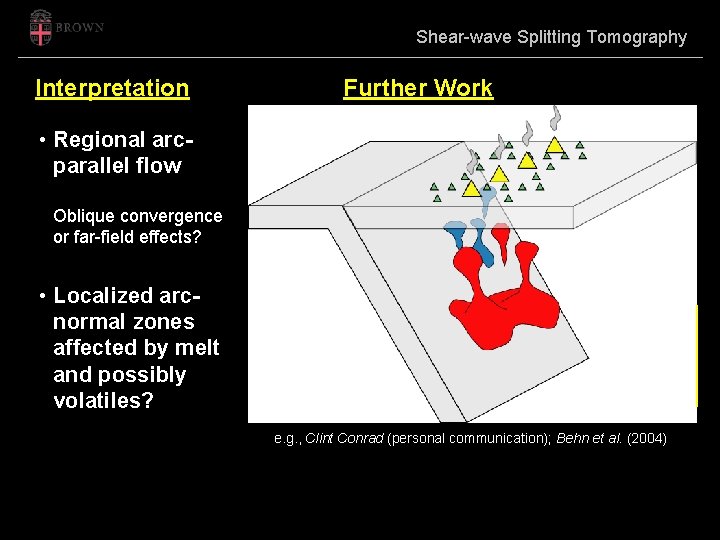 BROWN

Shear-wave Splitting Tomography

Interpretation

• Regional arc-parallel flow

Oblique convergence or far-field effects?

• Localized arc-normal zones affected by melt and possibly volatiles?

Further Work

e.g., Clint Conrad (personal communication); Behn et al. (2004)